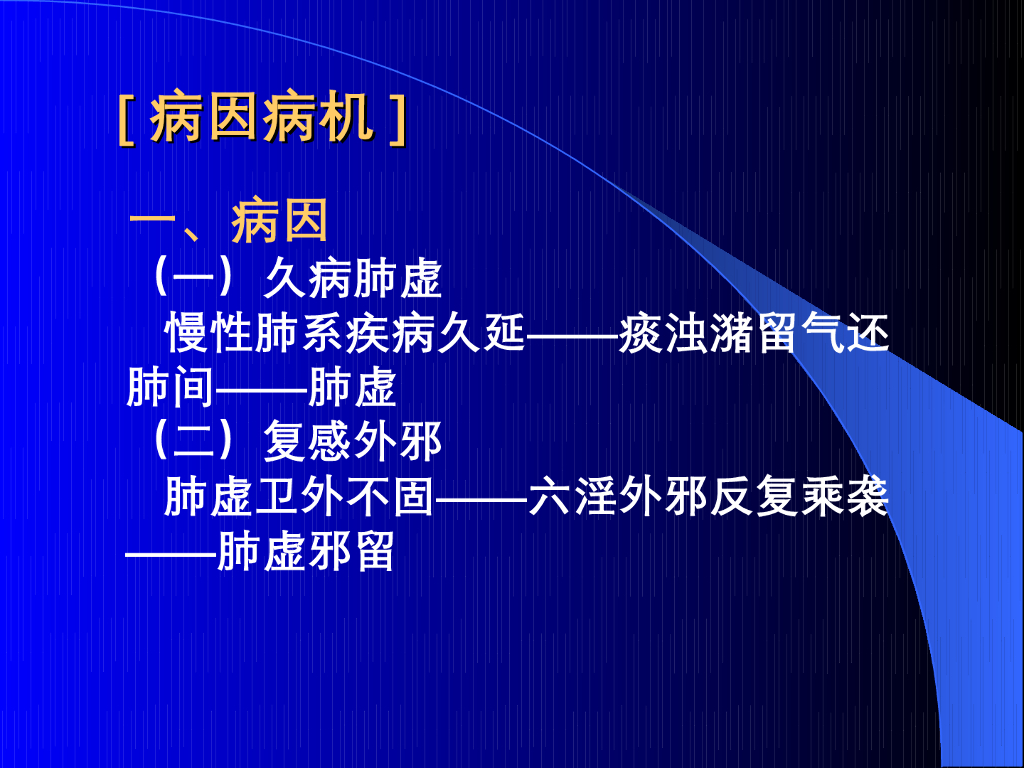 [ 病因病机 ]

一、病因

（一）久病肺虚

慢性肺系疾病久延——痰浊潴留气还肺间——肺虚

（二）复感外邪

肺虚卫外不固——六淫外邪反复乘袭——肺虚邪留